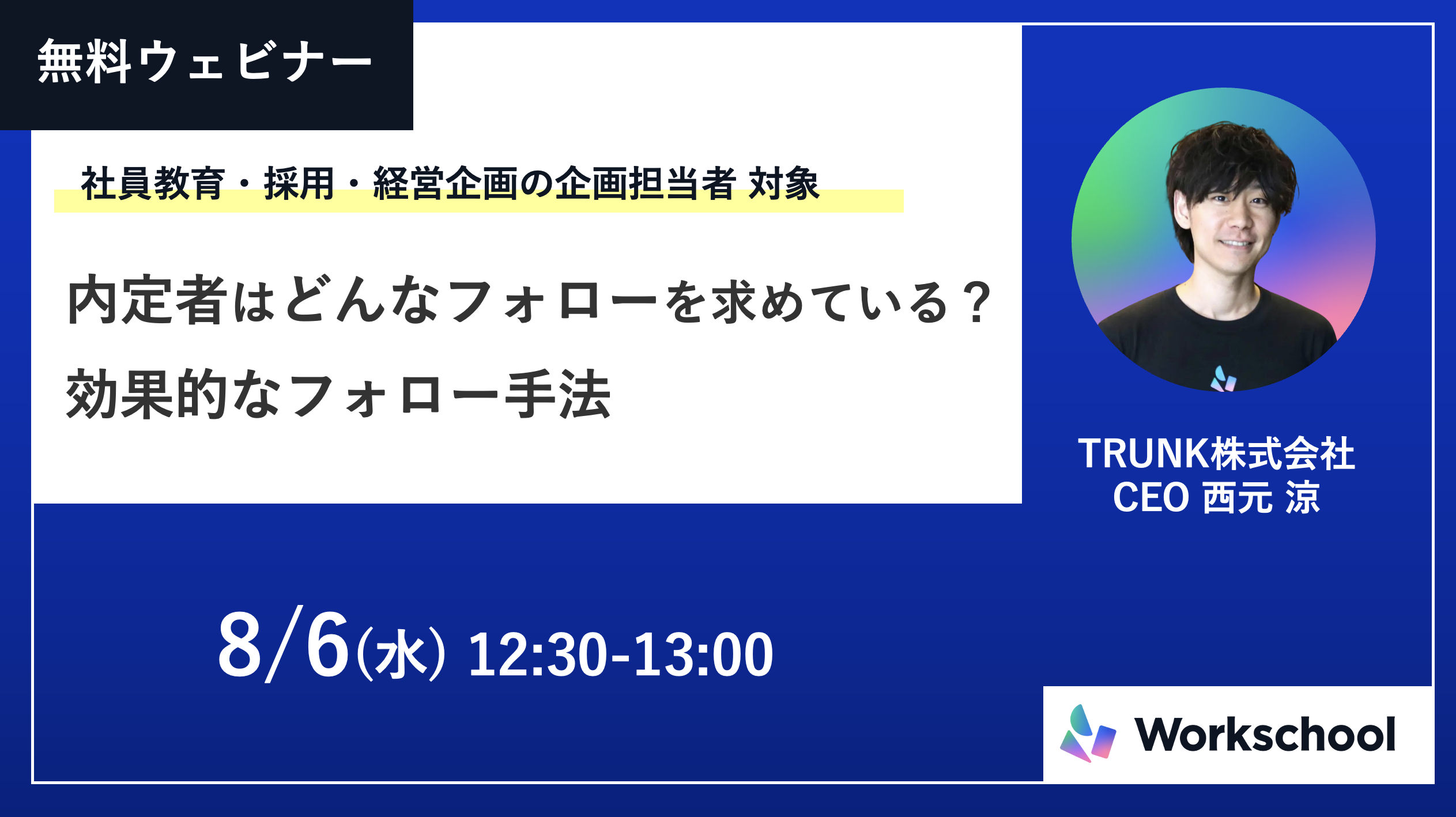 無料ウェビナー

社員教育・採用・経営企画の企画担当者 対象

内定者はどんなフォローを求めている？
効果的なフォロー手法

TRUNK株式会社
CEO 西元 涼

8/6(水) 12:30-13:00

Workschool